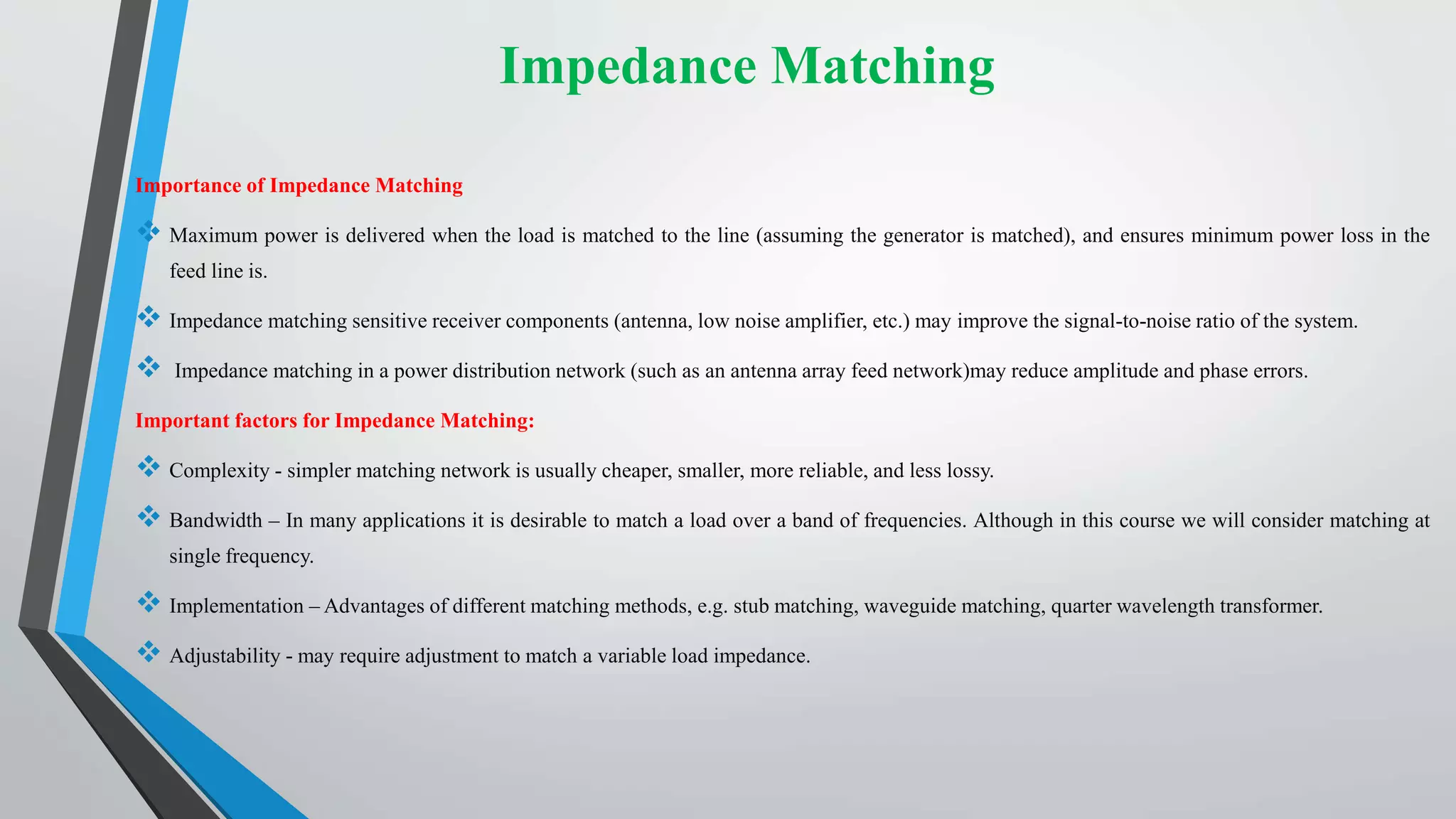 Impedance Matching

Importance of Impedance Matching

❖ Maximum power is delivered when the load is matched to the line (assuming the generator is matched), and ensures minimum power loss in the feed line is.

❖ Impedance matching sensitive receiver components (antenna, low noise amplifier, etc.) may improve the signal-to-noise ratio of the system.

❖ Impedance matching in a power distribution network (such as an antenna array feed network)may reduce amplitude and phase errors.

Important factors for Impedance Matching:

❖ Complexity - simpler matching network is usually cheaper, smaller, more reliable, and less lossy.

❖ Bandwidth – In many applications it is desirable to match a load over a band of frequencies. Although in this course we will consider matching at single frequency.

❖ Implementation – Advantages of different matching methods, e.g. stub matching, waveguide matching, quarter wavelength transformer.

❖ Adjustability - may require adjustment to match a variable load impedance.